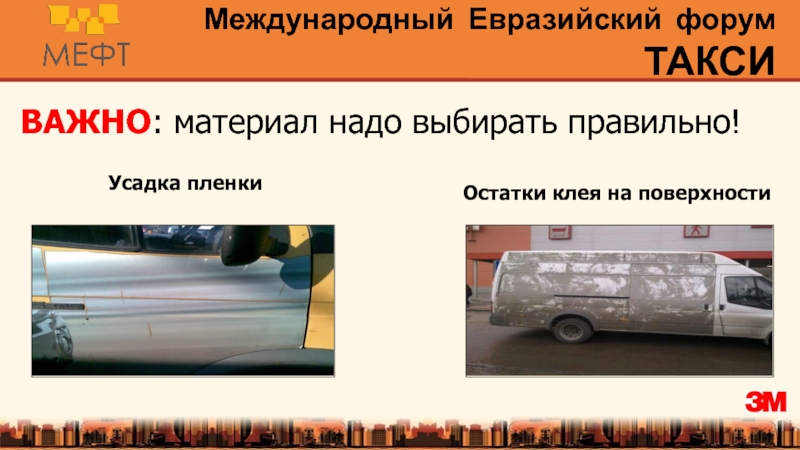 МЕФТ

Международный Евразийский форум
ТАКСИ

ВАЖНО: материал надо выбирать правильно!

Усадка пленки

Остатки клея на поверхности

3M